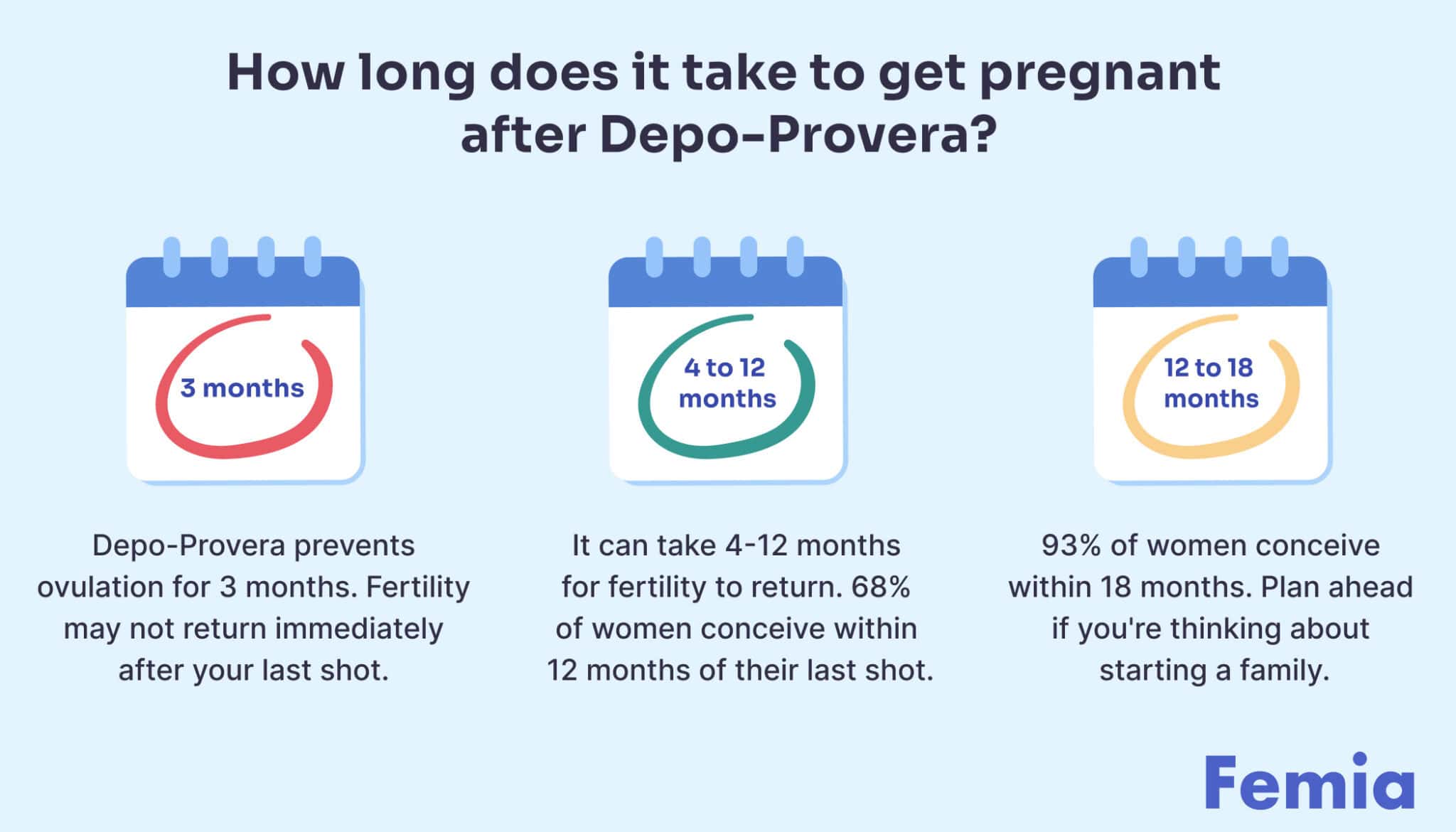 How long does it take to get pregnant after Depo-Provera?

3 months

Depo-Provera prevents ovulation for 3 months. Fertility may not return immediately after your last shot.

4 to 12 months

It can take 4-12 months for fertility to return. 68% of women conceive within 12 months of their last shot.

12 to 18 months

93% of women conceive within 18 months. Plan ahead if you're thinking about starting a family.

Femia